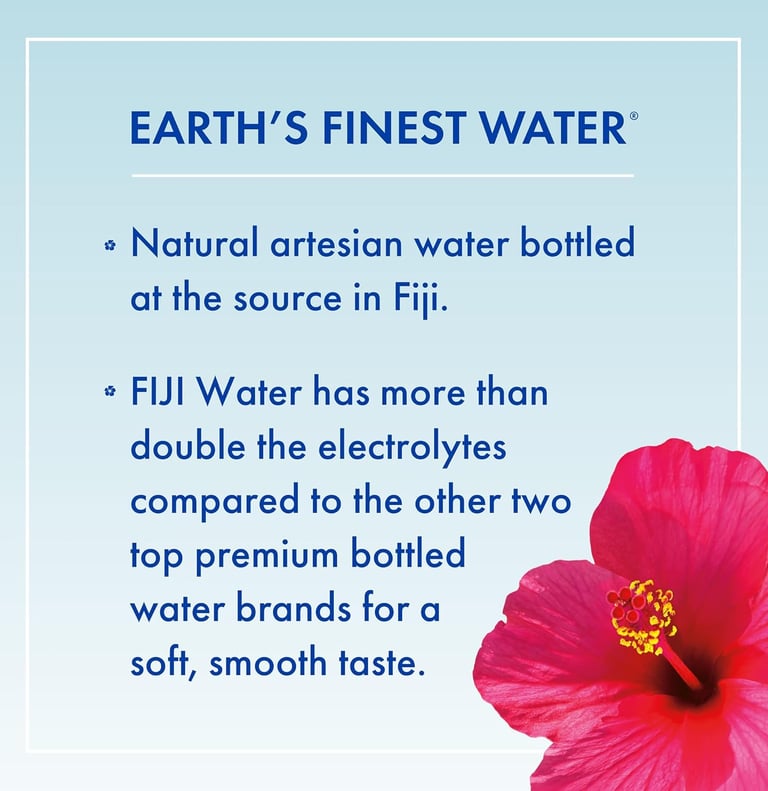 EARTH'S FINEST WATER®

• Natural artesian water bottled at the source in Fiji.

• FIJI Water has more than double the electrolytes compared to the other two top premium bottled water brands for a soft, smooth taste.